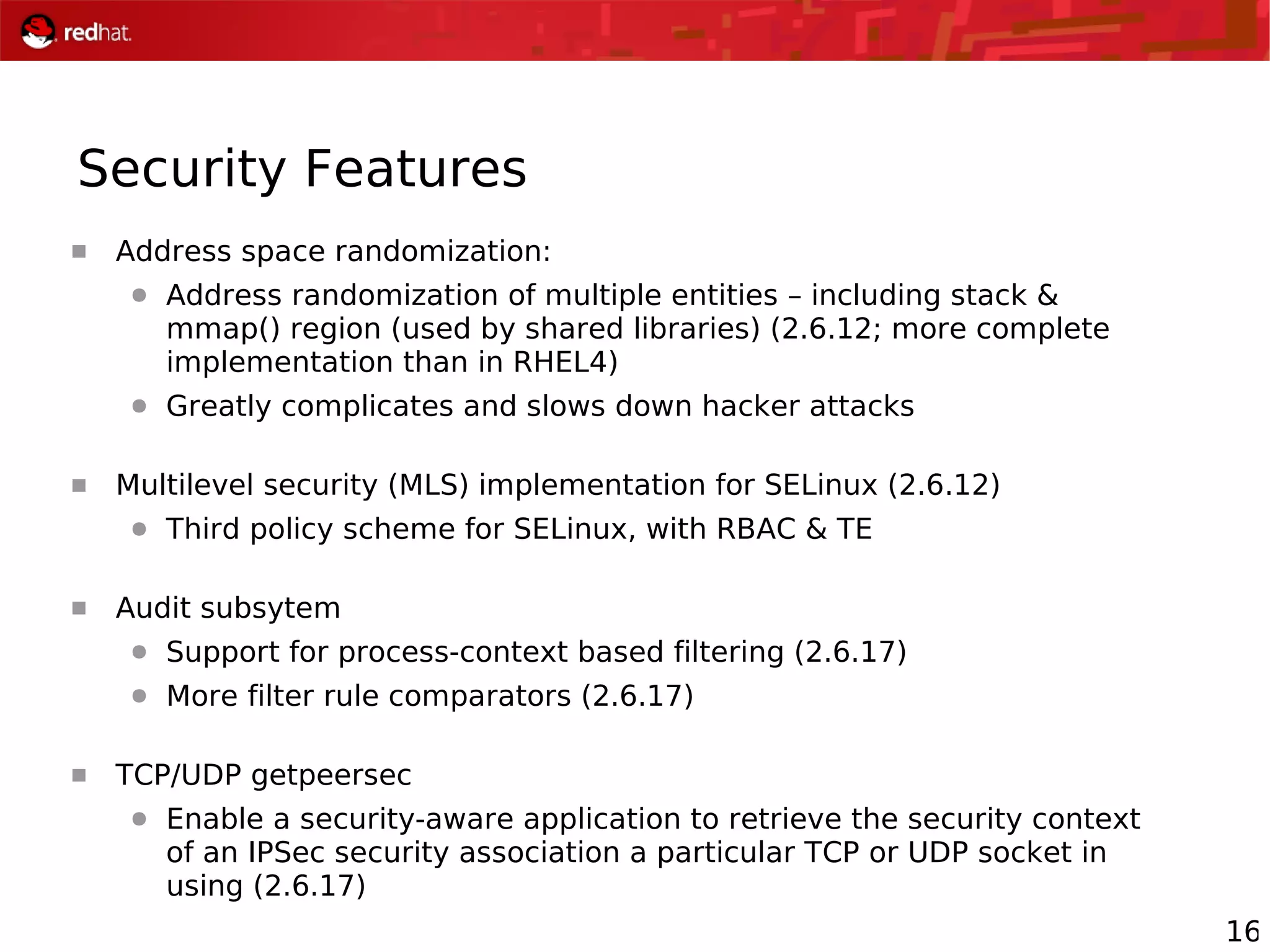 redhat.

Security Features

Address space randomization:

Address randomization of multiple entities – including stack & mmap() region (used by shared libraries) (2.6.12; more complete implementation than in RHEL4)

Greatly complicates and slows down hacker attacks

Multilevel security (MLS) implementation for SELinux (2.6.12)

Third policy scheme for SELinux, with RBAC & TE

Audit subsytem

Support for process-context based filtering (2.6.17)

More filter rule comparators (2.6.17)

TCP/UDP getpeersec

Enable a security-aware application to retrieve the security context of an IPSec security association a particular TCP or UDP socket in using (2.6.17)

16